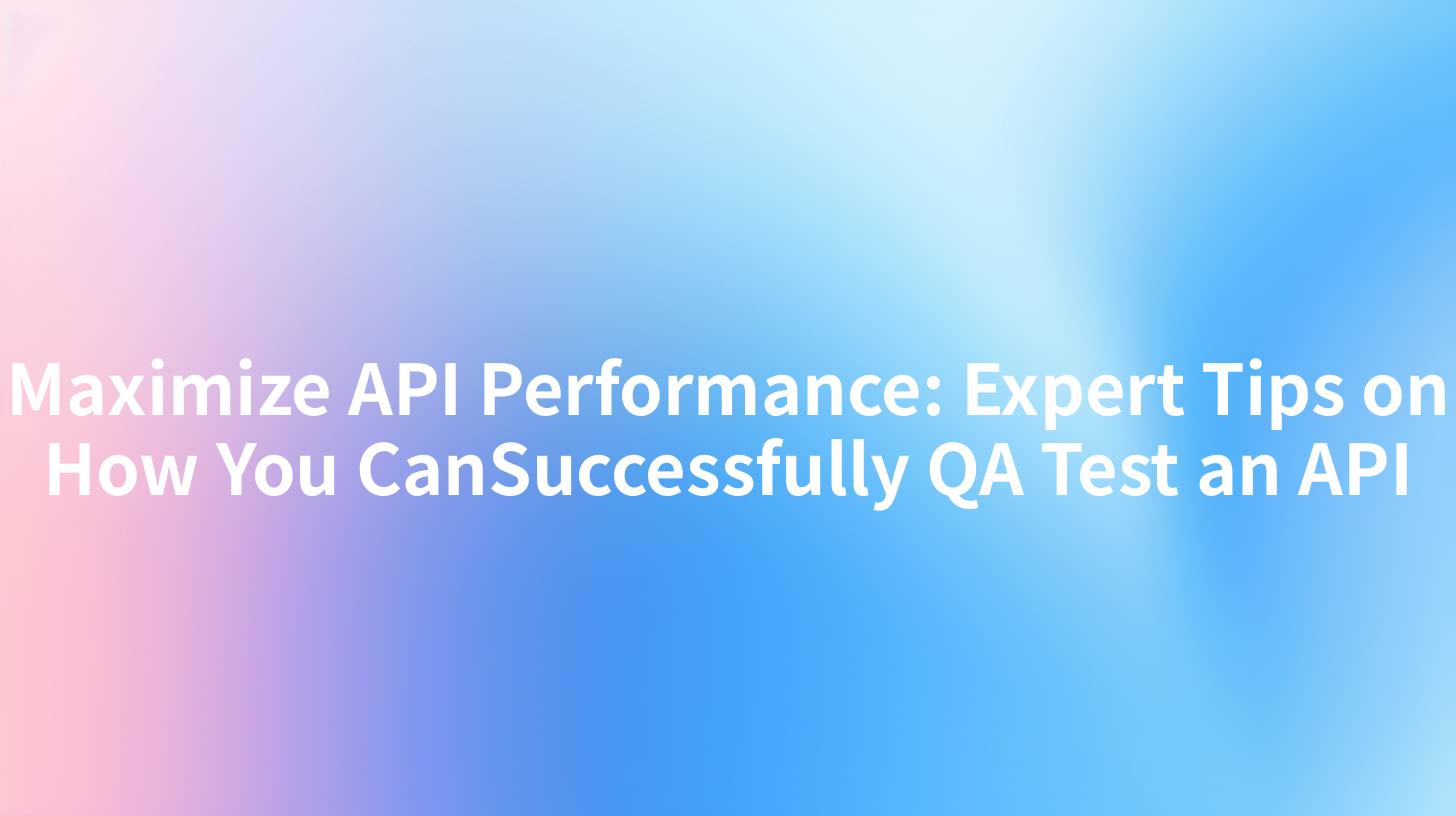 Maximize API Performance: Expert Tips on How You CanSuccessfully QA Test an API